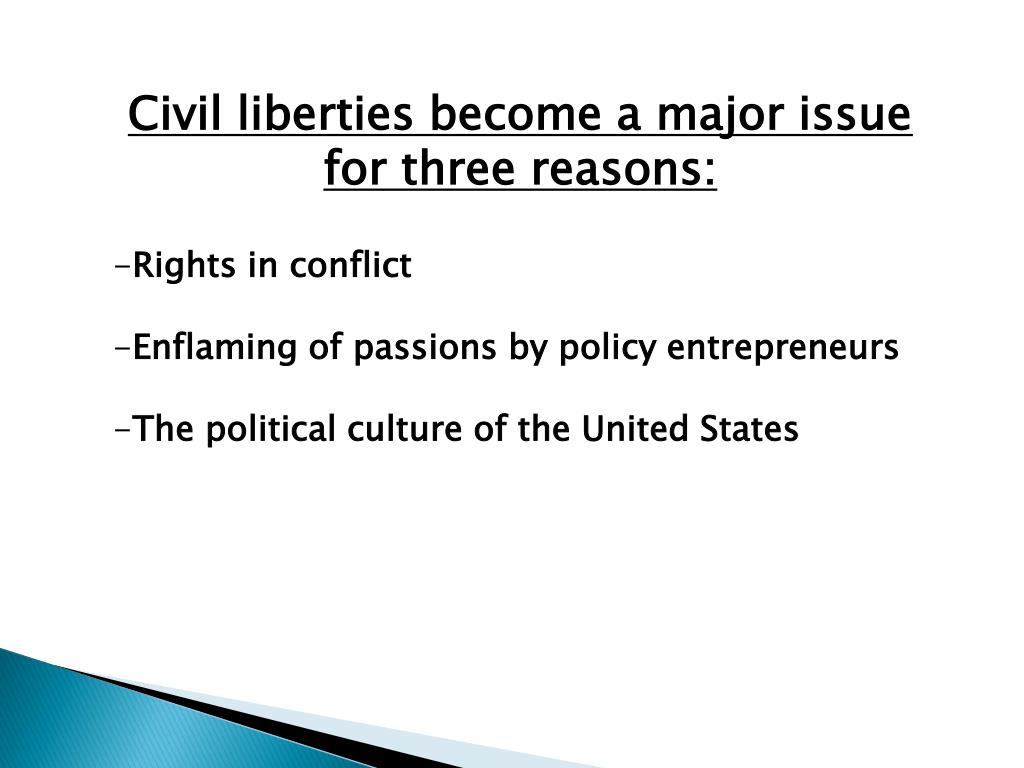 Civil liberties become a major issue for three reasons:

-Rights in conflict

-Enflaming of passions by policy entrepreneurs

-The political culture of the United States